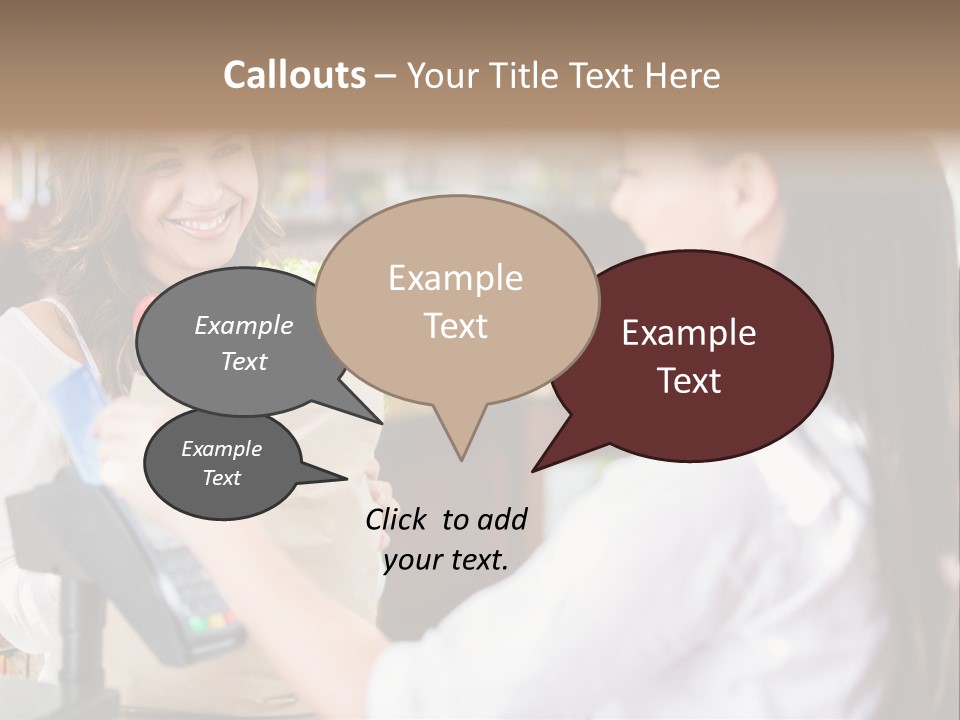 Callouts – Your Title Text Here

Example Text

Example Text

Example Text

Example Text

Click to add your text.